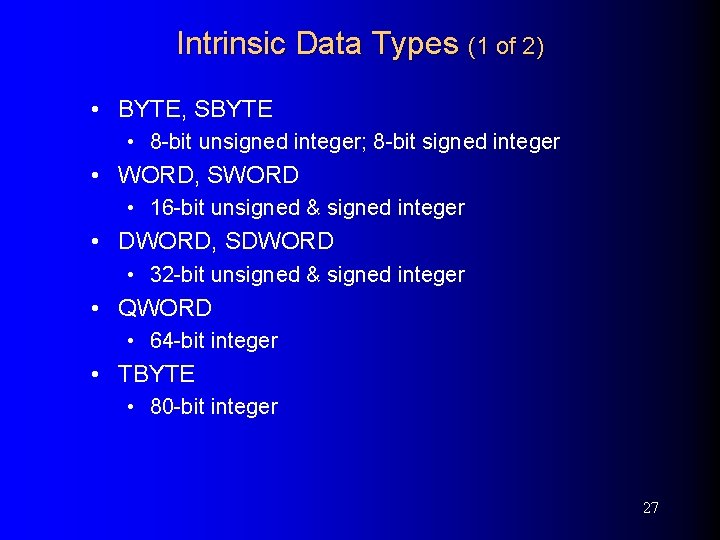 Intrinsic Data Types (1 of 2)

• BYTE, SBYTE
  • 8-bit unsigned integer; 8-bit signed integer
• WORD, SWORD
  • 16-bit unsigned & signed integer
• DWORD, SDWORD
  • 32-bit unsigned & signed integer
• QWORD
  • 64-bit integer
• TBYTE
  • 80-bit integer

27